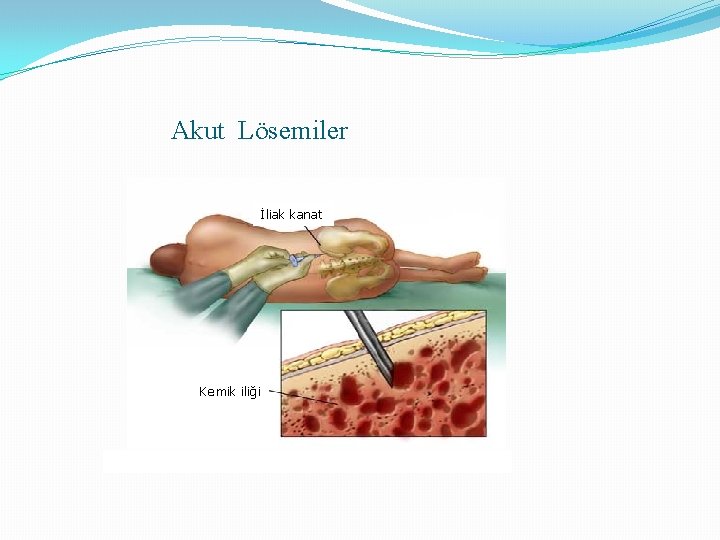 Akut Lösemiler

İliak kanat

Kemik iliği